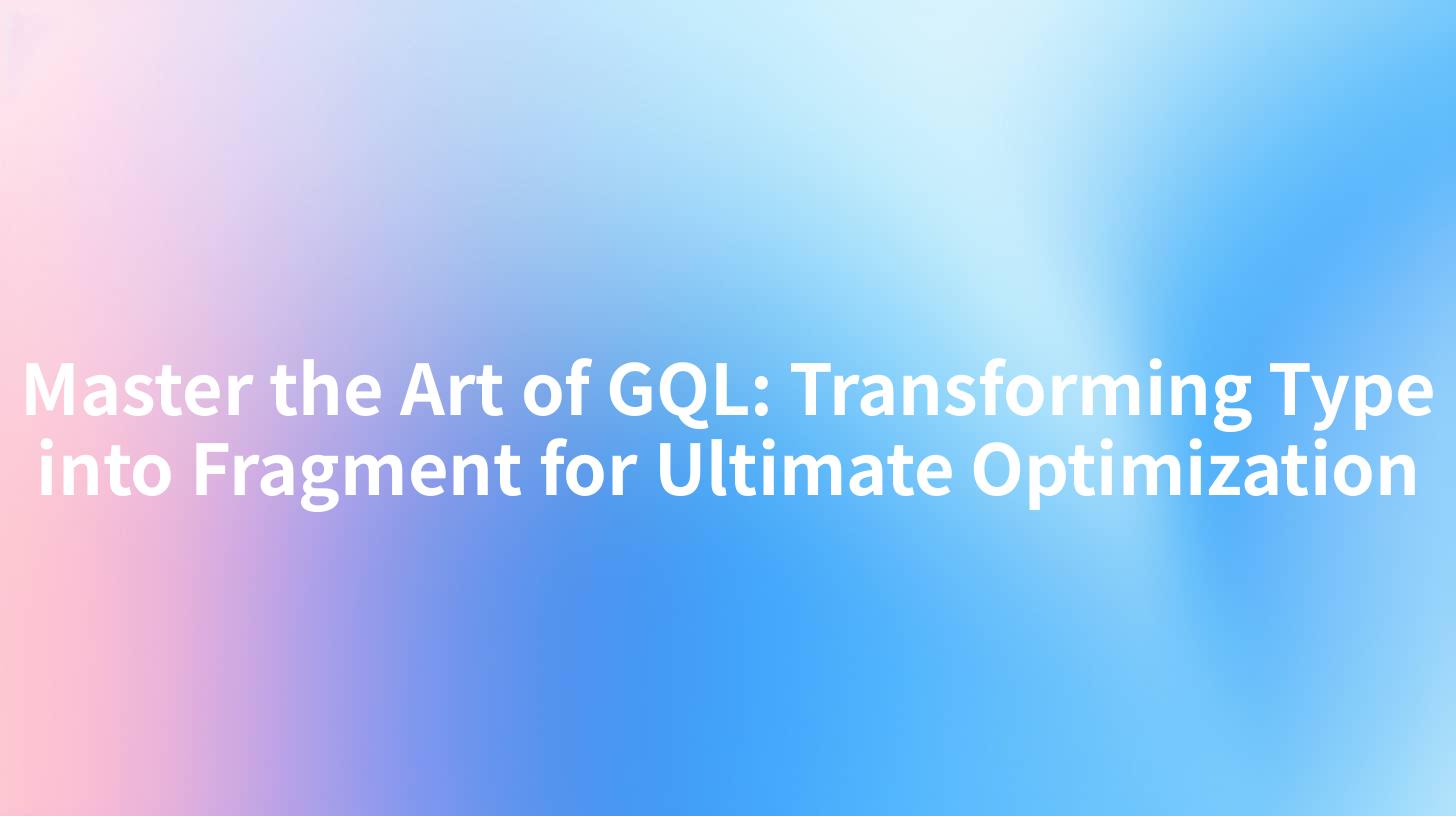 Master the Art of GQL: Transforming Type into Fragment for Ultimate Optimization